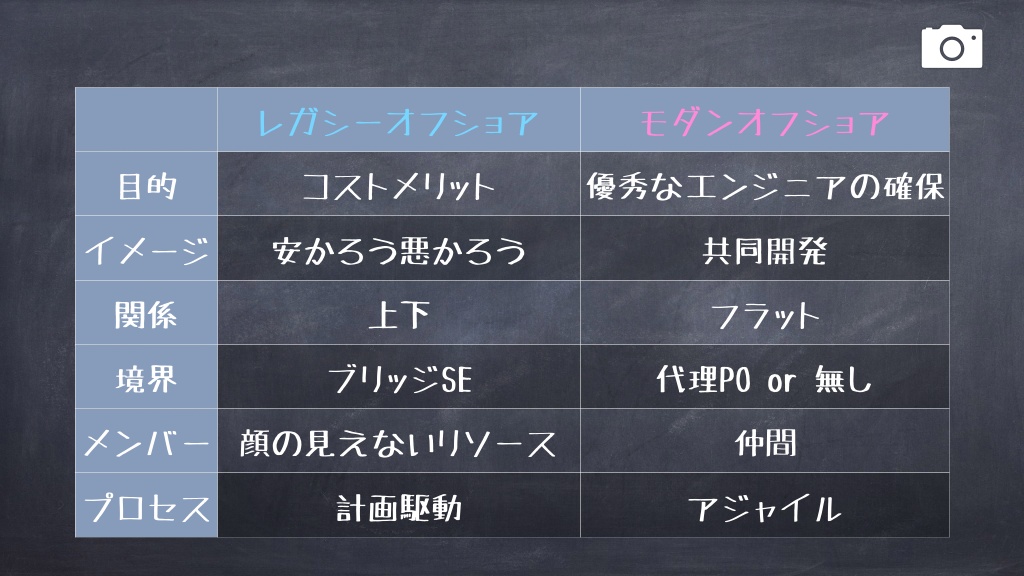 | | レガシーオフショア | モダンオフショア |
|---|---|---|
| 目的 | コストメリット | 優秀なエンジニアの確保 |
| イメージ | 安かろう悪かろう | 共同開発 |
| 関係 | 上下 | フラット |
| 境界 | ブリッジSE | 代理PO or 無し |
| メンバー | 顔の見えないリソース | 仲間 |
| プロセス | 計画駆動 | アジャイル |